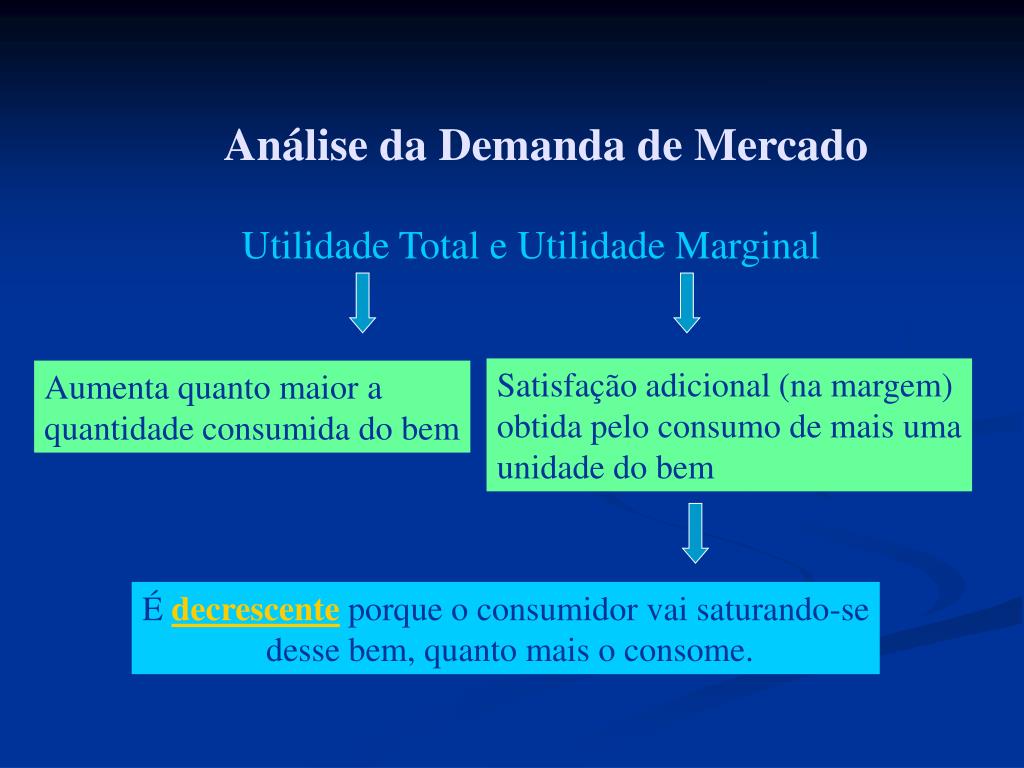 Análise da Demanda de Mercado

Utilidade Total e Utilidade Marginal

Aumenta quanto maior a quantidade consumida do bem

Satisfação adicional (na margem) obtida pelo consumo de mais uma unidade do bem

É decrescente porque o consumidor vai saturando-se desse bem, quanto mais o consome.